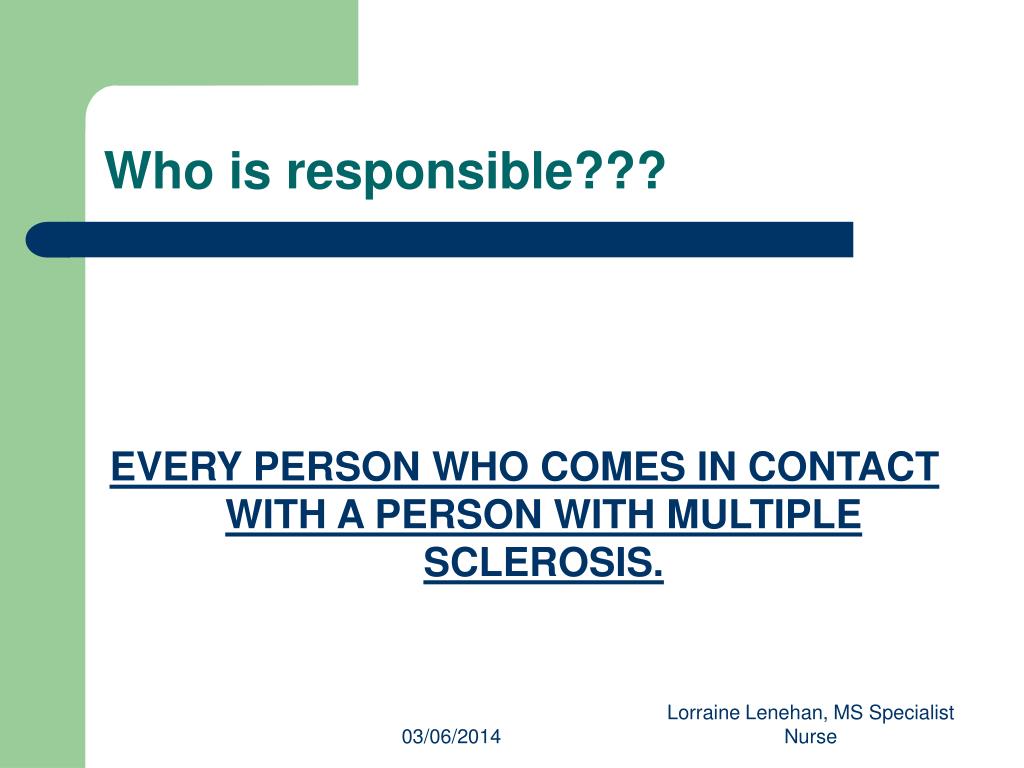 Who is responsible???

EVERY PERSON WHO COMES IN CONTACT WITH A PERSON WITH MULTIPLE SCLEROSIS.

03/06/2014

Lorraine Lenehan, MS Specialist Nurse